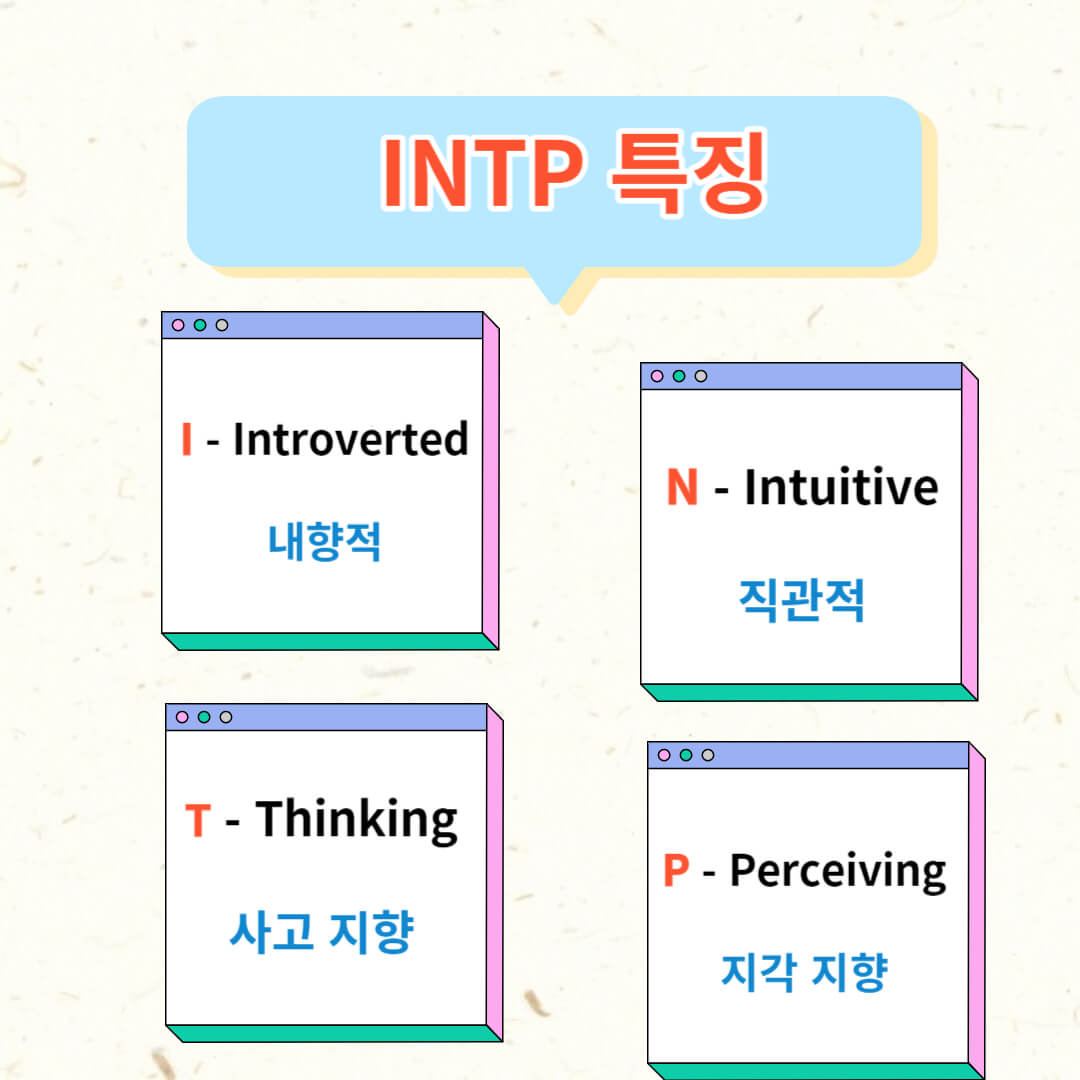 INTP 특징

I - Introverted

내향적

N - Intuitive

직관적

T - Thinking

사고 지향

P - Perceiving

지각 지향